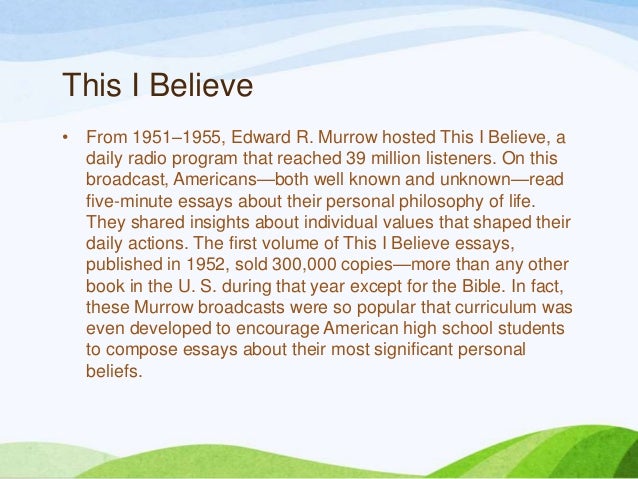 This I Believe

• From 1951–1955, Edward R. Murrow hosted This I Believe, a daily radio program that reached 39 million listeners. On this broadcast, Americans—both well known and unknown—read five-minute essays about their personal philosophy of life. They shared insights about individual values that shaped their daily actions. The first volume of This I Believe essays, published in 1952, sold 300,000 copies—more than any other book in the U. S. during that year except for the Bible. In fact, these Murrow broadcasts were so popular that curriculum was even developed to encourage American high school students to compose essays about their most significant personal beliefs.